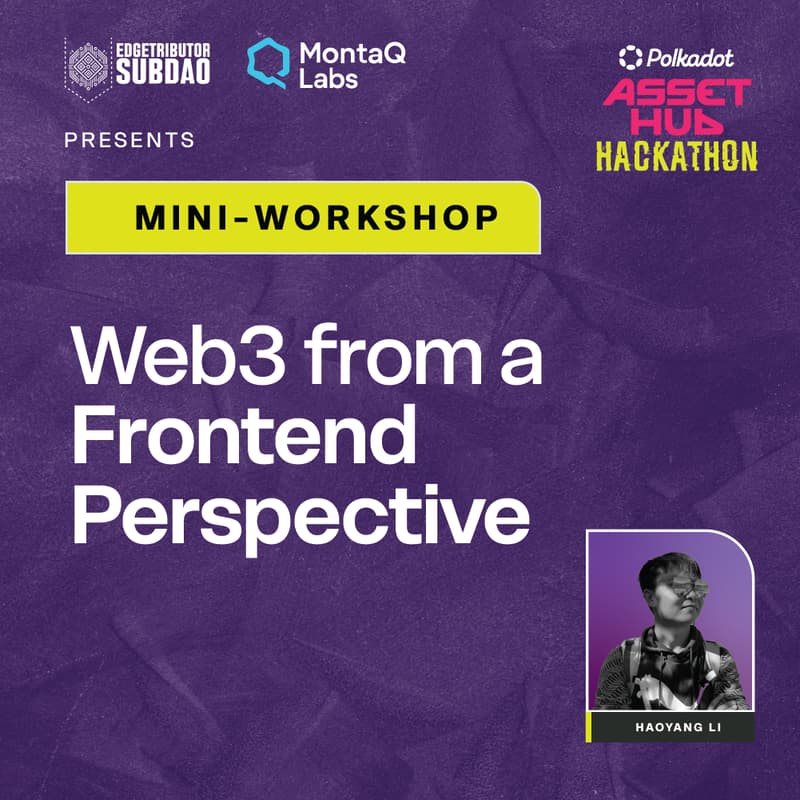 EDGETRIBUTOR SUBDAO

MontaQ Labs

Polkadot
ASSET HUB
HACKATHON

PRESENTS

MINI-WORKSHOP

Web3 from a Frontend Perspective

HAOYANG LI